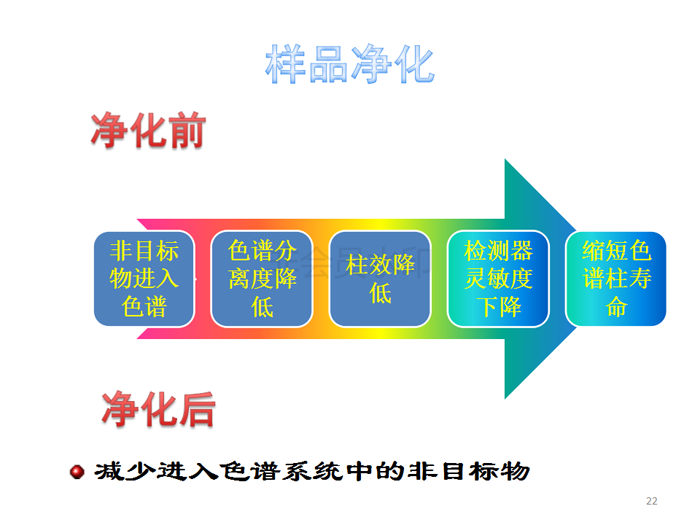 样品净化

净化前

非目标物进入色谱

色谱分离度降低

柱效降低

检测器灵敏度下降

缩短色谱柱寿命

净化后

减少进入色谱系统中的非目标物

22